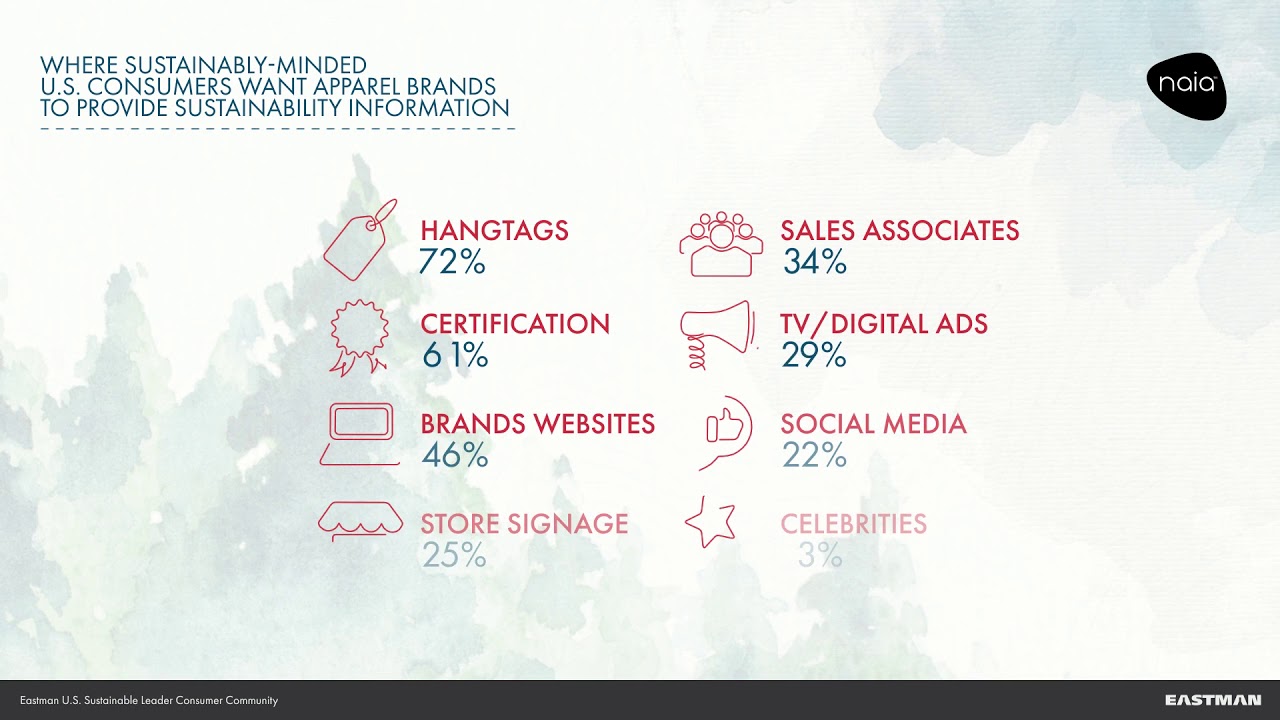 WHERE SUSTAINABLY-MINDED U.S. CONSUMERS WANT APPAREL BRANDS TO PROVIDE SUSTAINABILITY INFORMATION

naia

HANGTAGS
72%

CERTIFICATION
61%

BRANDS WEBSITES
46%

STORE SIGNAGE
25%

SALES ASSOCIATES
34%

TV/DIGITAL ADS
29%

SOCIAL MEDIA
22%

CELEBRITIES
3%

Eastman U.S. Sustainable Leader Consumer Community

EASTMAN